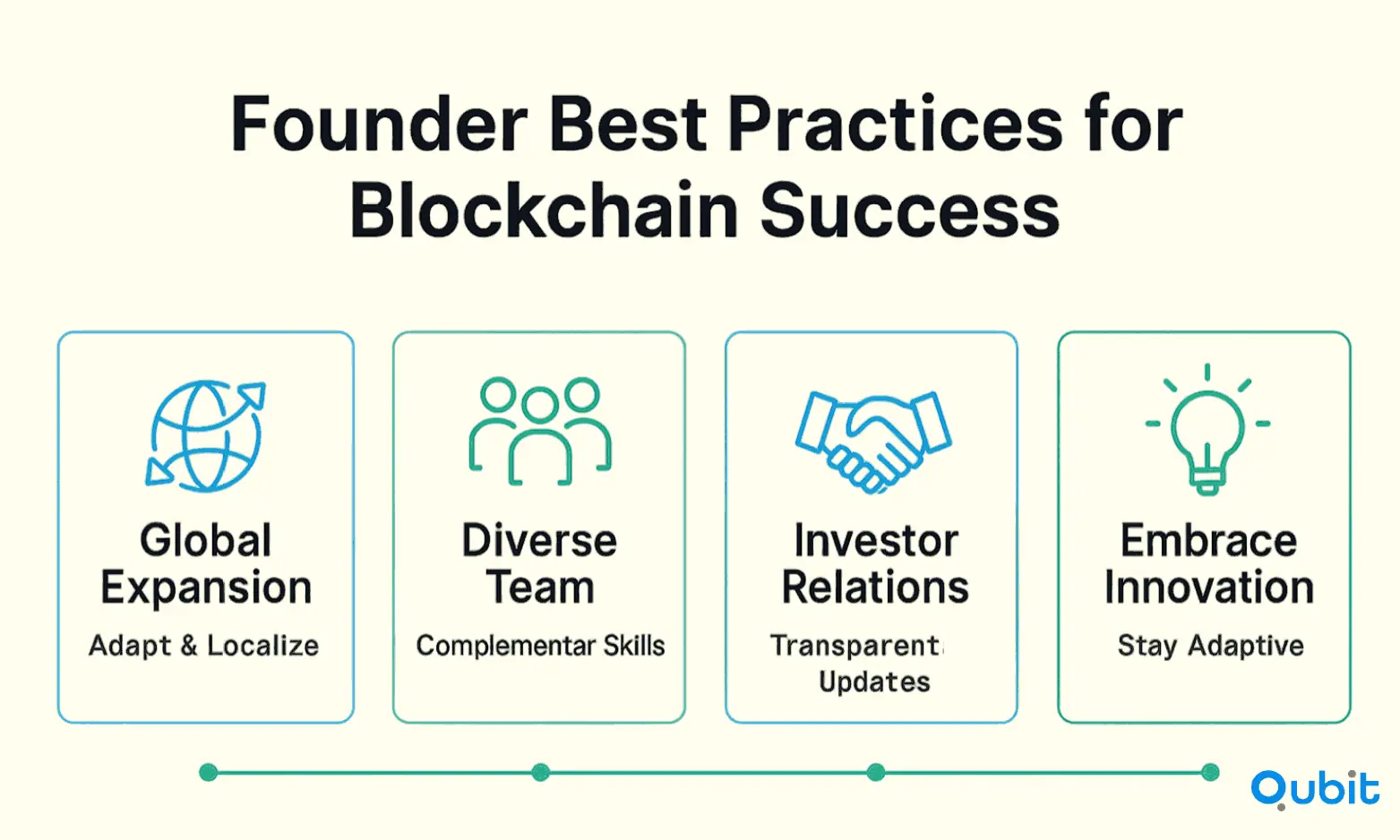 Founder Best Practices for Blockchain Success

Global Expansion

Adapt & Localize

Diverse Team

Complementar Skills

Investor Relations

Transparent Updates

Embrace Innovation

Stay Adaptive

Qubit